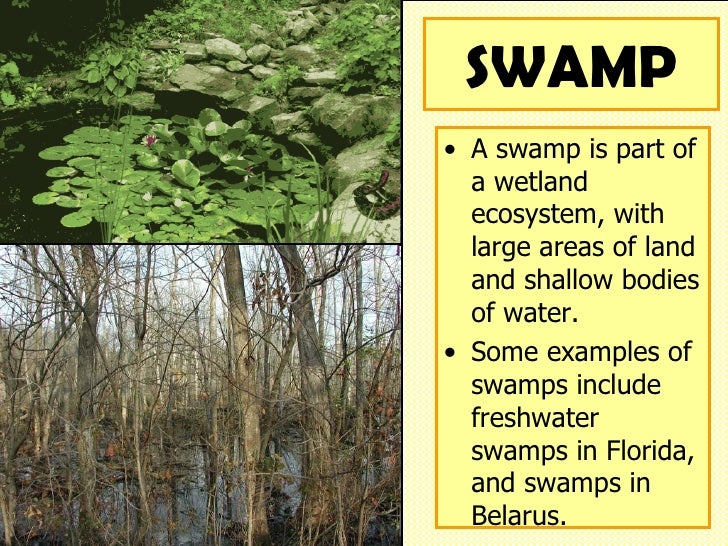 SWAMP

• A swamp is part of a wetland ecosystem, with large areas of land and shallow bodies of water.

• Some examples of swamps include freshwater swamps in Florida, and swamps in Belarus.